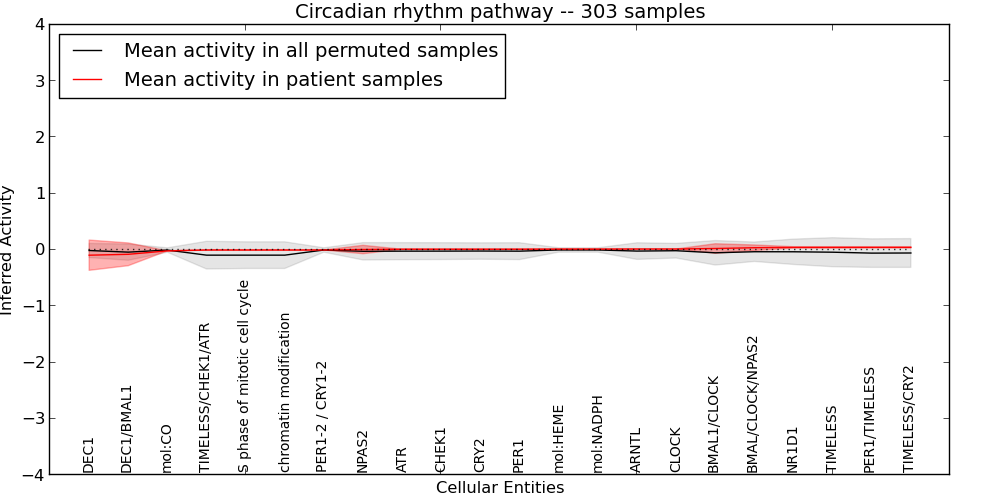 Circadian rhythm pathway -- 303 samples

Mean activity in all permuted samples
Mean activity in patient samples

Inferred Activity

4
3
2
1
0
−1
−2
−3
−4

DEC1
DEC1/BMAL1
mol:CO
TIMELESS/CHEK1/ATR
S phase of mitotic cell cycle
chromatin modification
PER1-2 / CRY1-2
NPAS2
ATR
CHEK1
CRY2
PER1
mol:HEME
mol:NADPH
ARNTL
CLOCK
BMAL1/CLOCK
BMAL/CLOCK/NPAS2
NR1D1
TIMELESS
PER1/TIMELESS
TIMELESS/CRY2

Cellular Entities